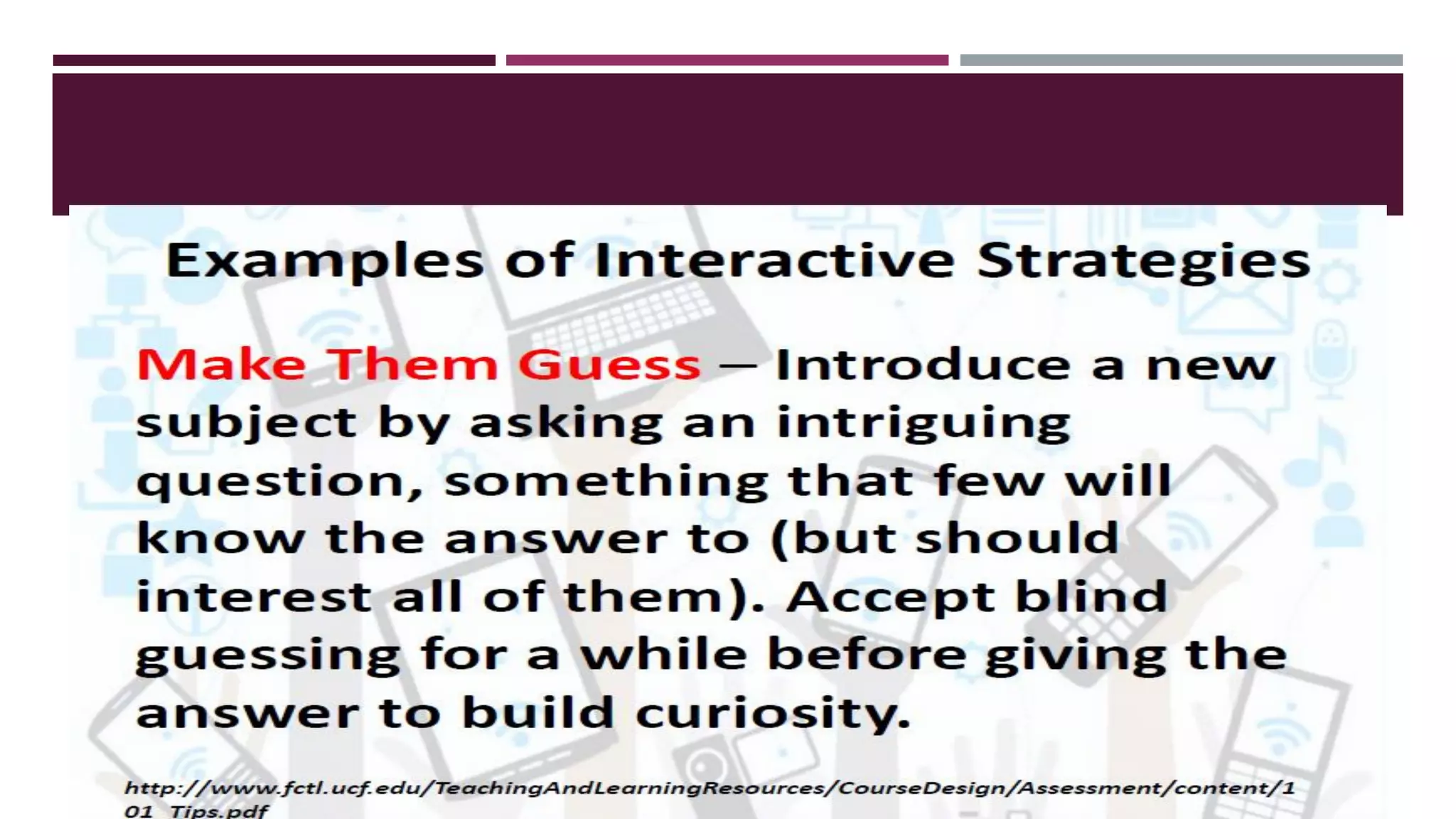 Examples of Interactive Strategies

Make Them Guess – Introduce a new subject by asking an intriguing question, something that few will know the answer to (but should interest all of them). Accept blind guessing for a while before giving the answer to build curiosity.

http://www.fctl.ucf.edu/TeachingAndLearningResources/CourseDesign/Assessment/content/101_Tips.pdf